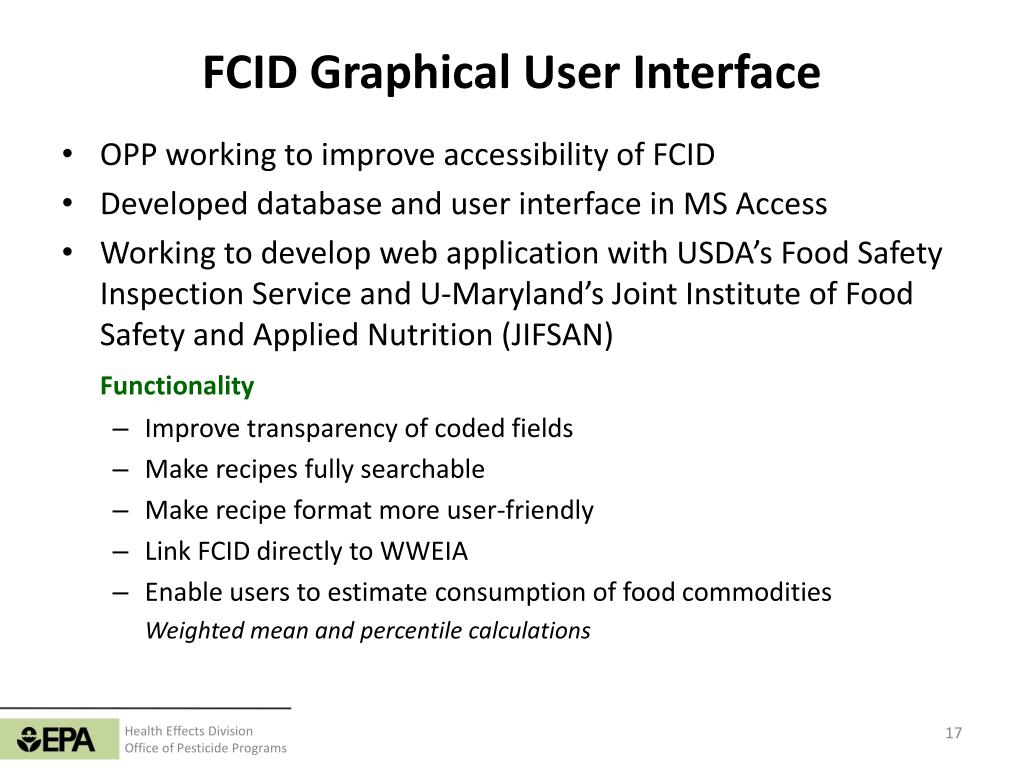 FCID Graphical User Interface

• OPP working to improve accessibility of FCID
• Developed database and user interface in MS Access
• Working to develop web application with USDA's Food Safety Inspection Service and U-Maryland's Joint Institute of Food Safety and Applied Nutrition (JIFSAN)

Functionality
– Improve transparency of coded fields
– Make recipes fully searchable
– Make recipe format more user-friendly
– Link FCID directly to WWEIA
– Enable users to estimate consumption of food commodities
Weighted mean and percentile calculations

EPA
Health Effects Division
Office of Pesticide Programs

17